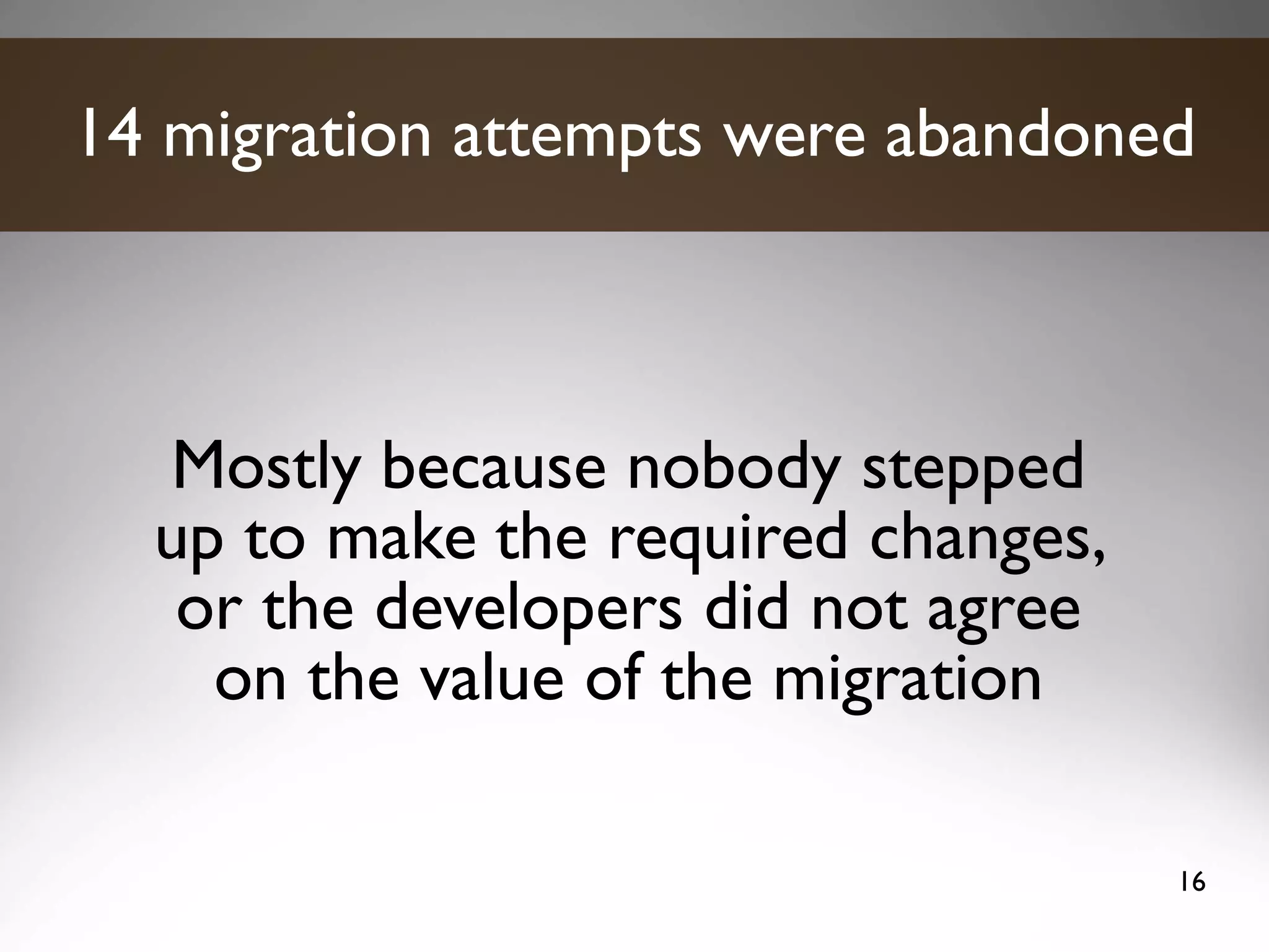 14 migration attempts were abandoned

Mostly because nobody stepped up to make the required changes, or the developers did not agree on the value of the migration

16